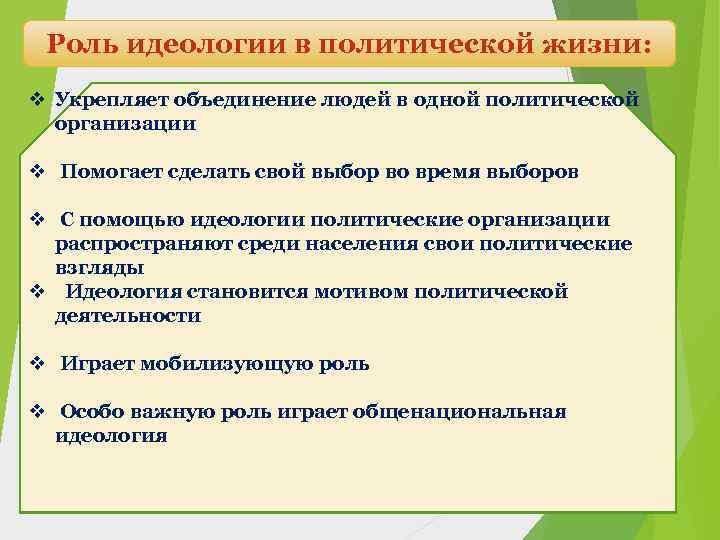 Роль идеологии в политической жизни:

❖ Укрепляет объединение людей в одной политической организации

❖ Помогает сделать свой выбор во время выборов

❖ С помощью идеологии политические организации распространяют среди населения свои политические взгляды

❖ Идеология становится мотивом политической деятельности

❖ Играет мобилизующую роль

❖ Особо важную роль играет общенациональная идеология